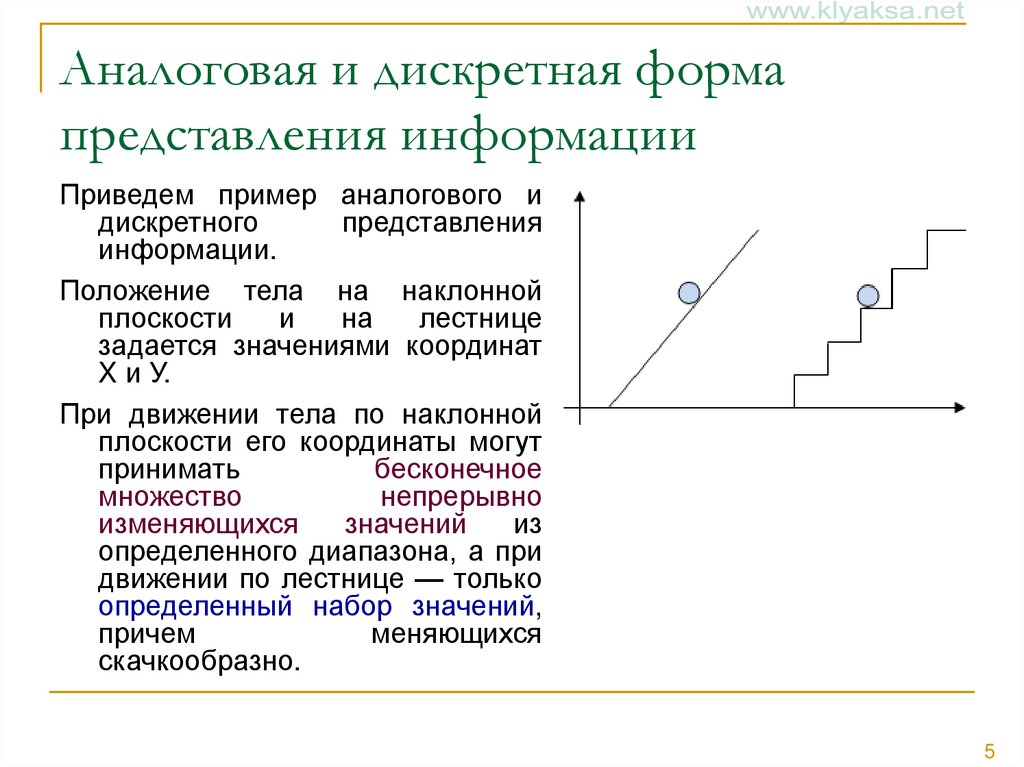 www.klyaksa.net

Аналоговая и дискретная форма представления информации

Приведем пример аналогового и дискретного представления информации.

Положение тела на наклонной плоскости и на лестнице задается значениями координат Х и У.

При движении тела по наклонной плоскости его координаты могут принимать бесконечное множество непрерывно изменяющихся значений из определенного диапазона, а при движении по лестнице — только определенный набор значений, причем меняющихся скачкообразно.

5